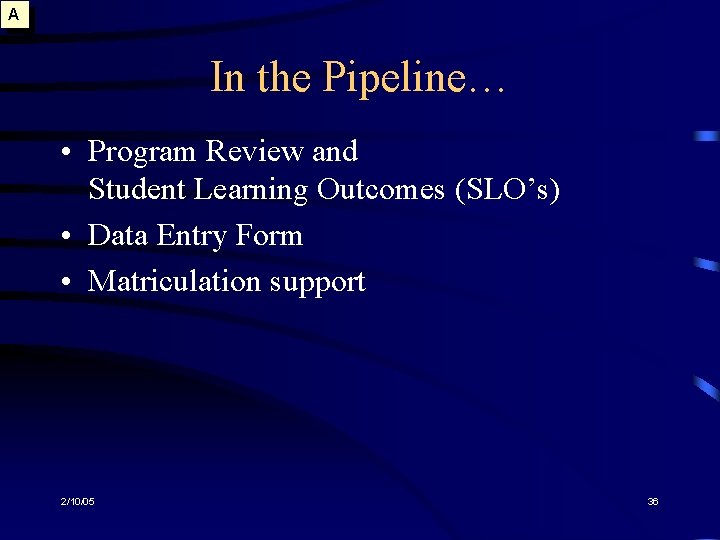 A

In the Pipeline…

• Program Review and Student Learning Outcomes (SLO’s)
• Data Entry Form
• Matriculation support

2/10/05

36